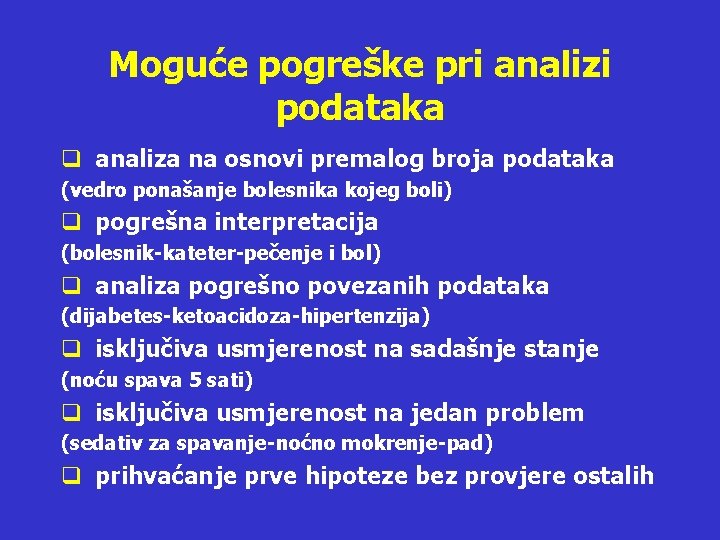 Moguće pogreške pri analizi podataka

❑ analiza na osnovi premalog broja podataka
(vedro ponašanje bolesnika kojeg boli)

❑ pogrešna interpretacija
(bolesnik-kateter-pečenje i bol)

❑ analiza pogrešno povezanih podataka
(dijabetes-ketoacidoza-hipertenzija)

❑ isključiva usmjerenost na sadašnje stanje
(noću spava 5 sati)

❑ isključiva usmjerenost na jedan problem
(sedativ za spavanje-noćno mokrenje-pad)

❑ prihvaćanje prve hipoteze bez provjere ostalih